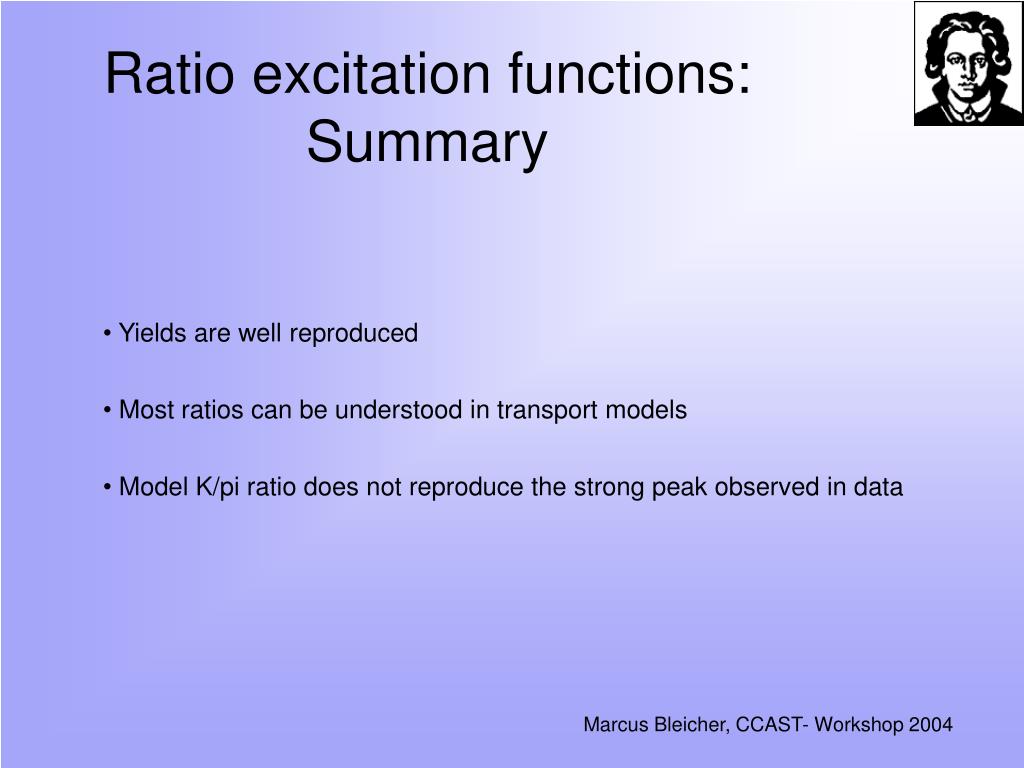 Ratio excitation functions: Summary

• Yields are well reproduced

• Most ratios can be understood in transport models

• Model K/pi ratio does not reproduce the strong peak observed in data

Marcus Bleicher, CCAST- Workshop 2004